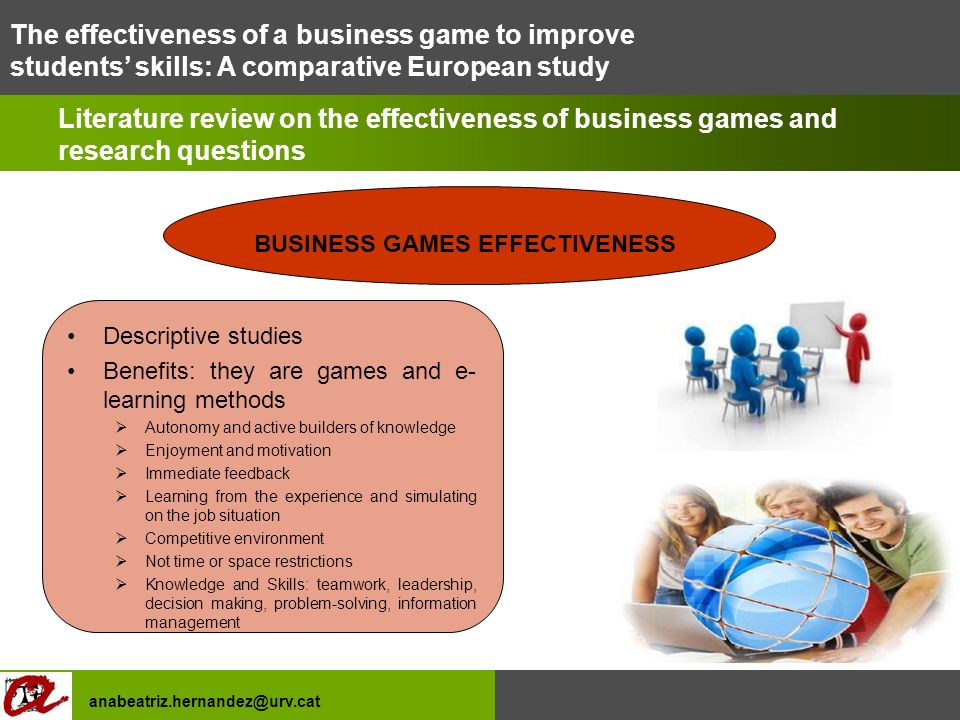 The effectiveness of a business game to improve students' skills: A comparative European study

Literature review on the effectiveness of business games and research questions

BUSINESS GAMES EFFECTIVENESS

• Descriptive studies
• Benefits: they are games and e-learning methods
➢ Autonomy and active builders of knowledge
➢ Enjoyment and motivation
➢ Immediate feedback
➢ Learning from the experience and simulating on the job situation
➢ Competitive environment
➢ Not time or space restrictions
➢ Knowledge and Skills: teamwork, leadership, decision making, problem-solving, information management

anabeatriz.hernandez@urv.cat